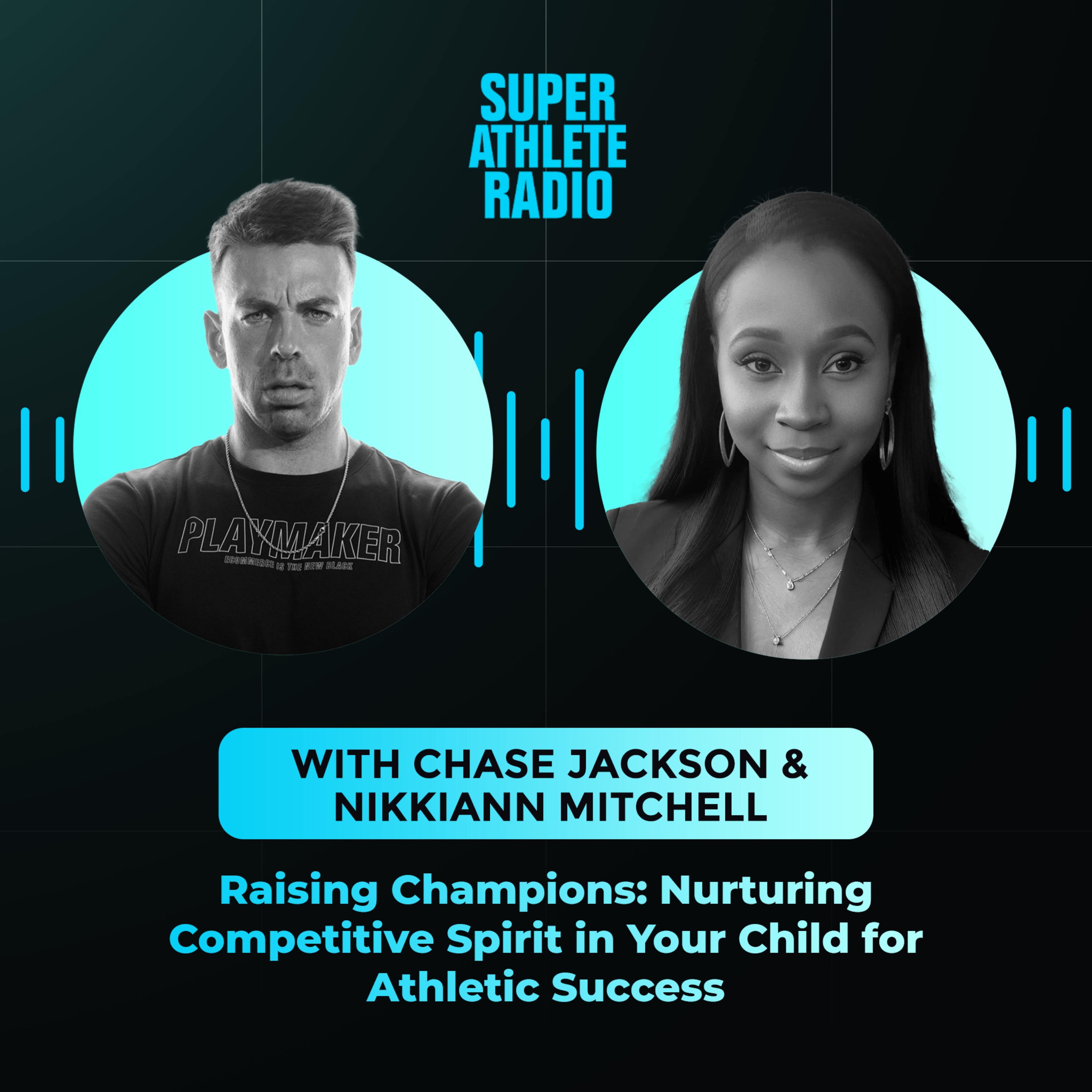 SUPER
ATHLETE
RADIO

PLAYMAKER
ECOMMERCE IS THE NEW BLACK

WITH CHASE JACKSON &
NIKKIANN MITCHELL

Raising Champions: Nurturing Competitive Spirit in Your Child for Athletic Success